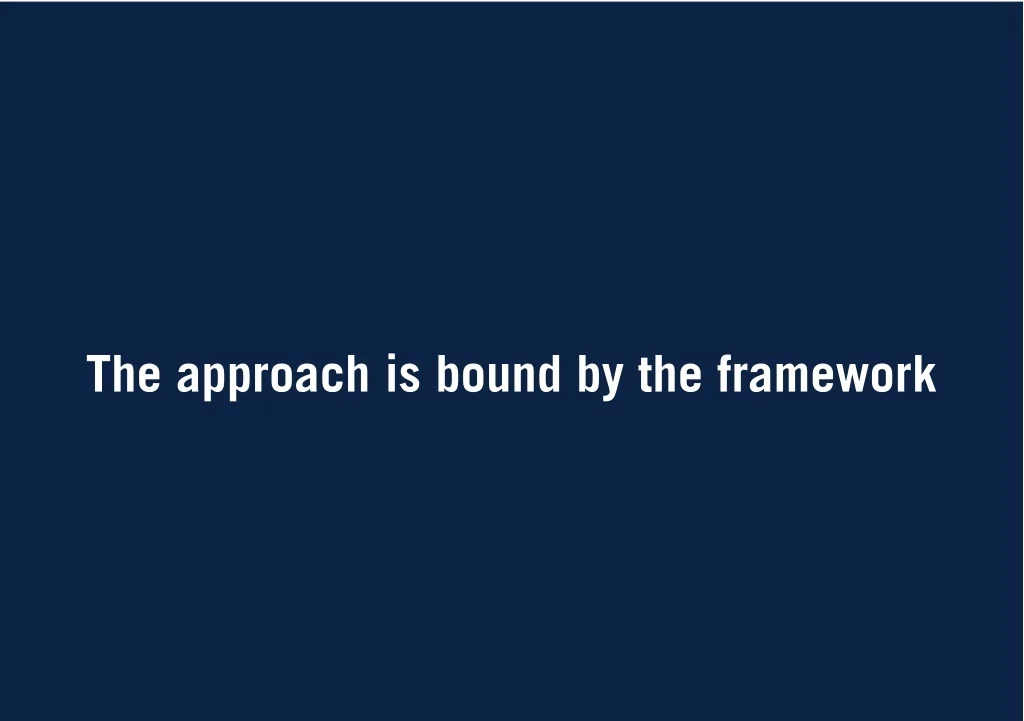 The approach is bound by the framework